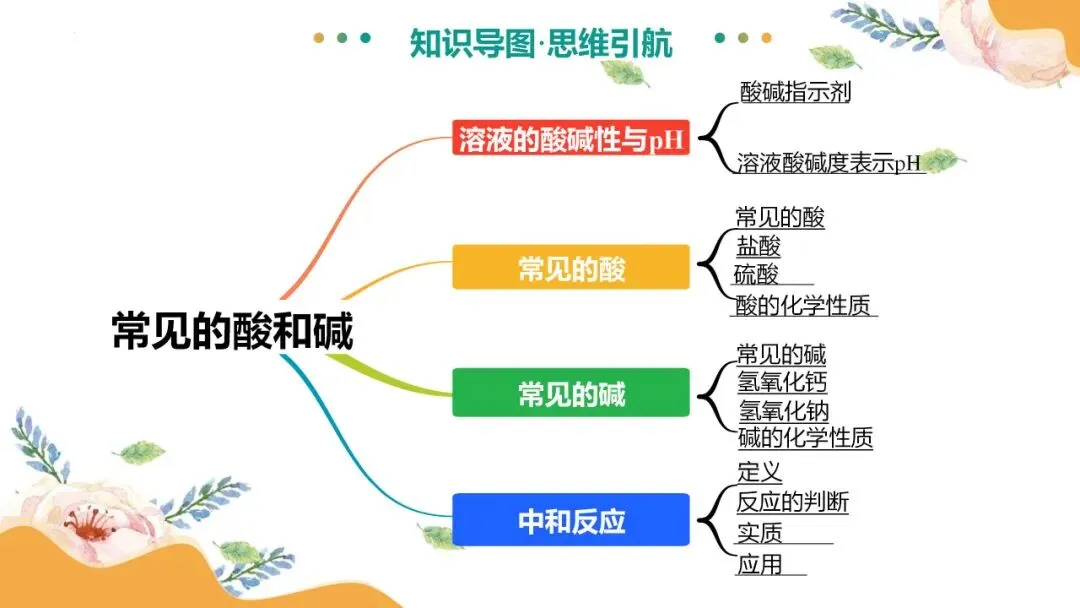 知识导图·思维引航

常见的酸和碱

溶液的酸碱性与pH

酸碱指示剂

溶液酸碱度表示pH

常见的酸

常见的酸

盐酸

硫酸

酸的化学性质

常见的碱

常见的碱

氢氧化钙

氢氧化钠

碱的化学性质

中和反应

定义

反应的判断

实质

应用